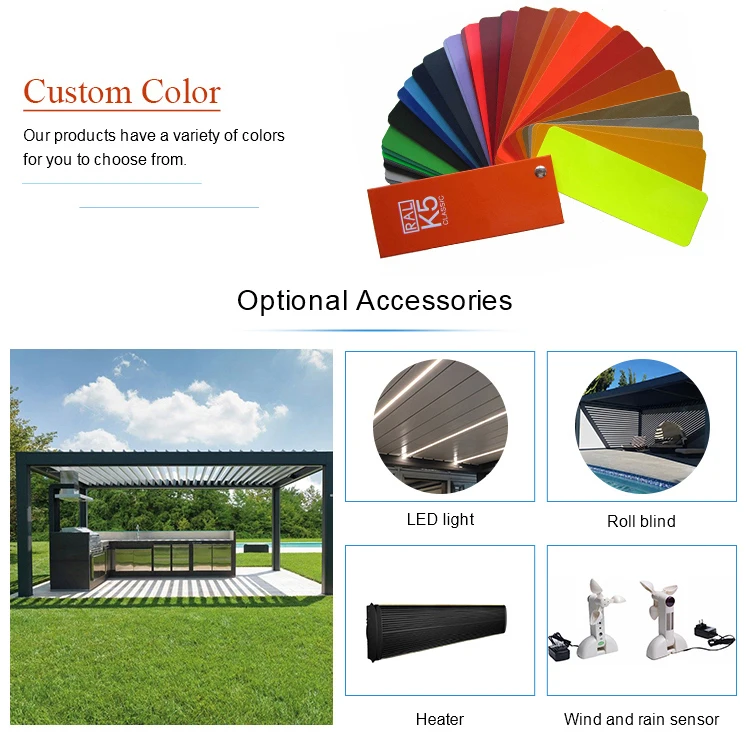 Custom Color

Our products have a variety of colors for you to choose from.

RAL K5 CLASSIC

Optional Accessories

LED light

Roll blind

Heater

Wind and rain sensor